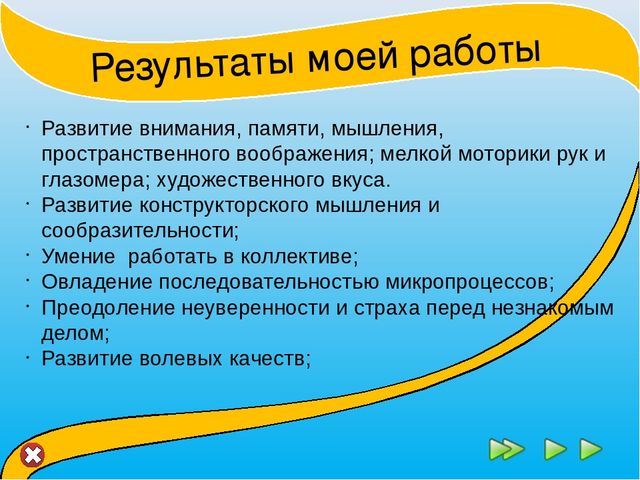 Результаты моей работы

· Развитие внимания, памяти, мышления, пространственного воображения; мелкой моторики рук и глазомера; художественного вкуса.
· Развитие конструкторского мышления и сообразительности;
· Умение  работать в коллективе;
· Овладение последовательностью микропроцессов;
· Преодоление неуверенности и страха перед незнакомым делом;
· Развитие волевых качеств;